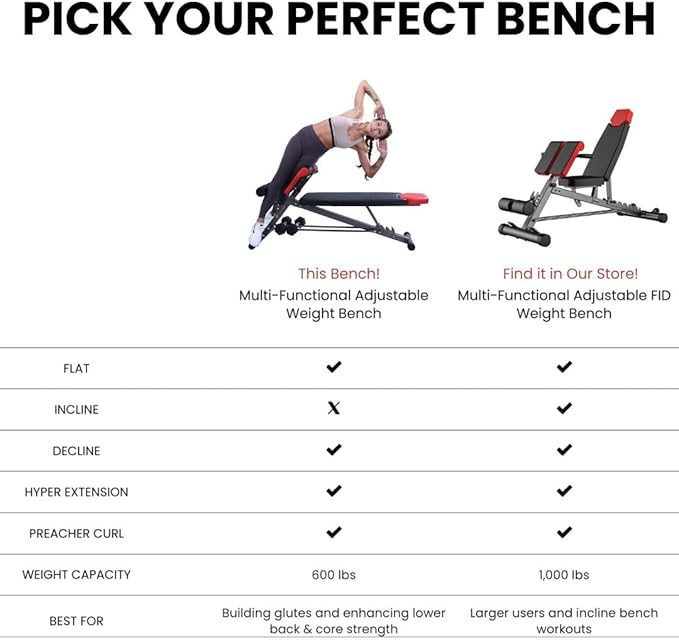 PICK YOUR PERFECT BENCH

|  | This Bench! Multi-Functional Adjustable Weight Bench | Find it in Our Store! Multi-Functional Adjustable FID Weight Bench |
|---|---|---|
| FLAT | ✔ | ✔ |
| INCLINE | X | ✔ |
| DECLINE | ✔ | ✔ |
| HYPER EXTENSION | ✔ | ✔ |
| PREACHER CURL | ✔ | ✔ |
| WEIGHT CAPACITY | 600 lbs | 1,000 lbs |
| BEST FOR | Building glutes and enhancing lower back & core strength | Larger users and incline bench workouts |